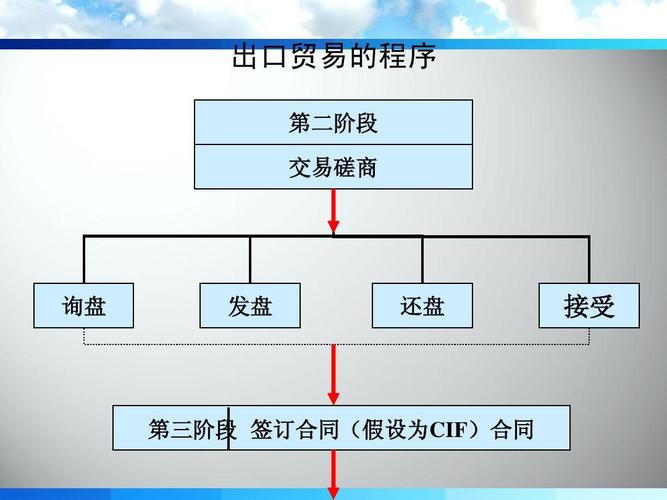 出口贸易的程序

第二阶段

交易磋商

询盘

发盘

还盘

接受

第三阶段 签订合同（假设为CIF）合同